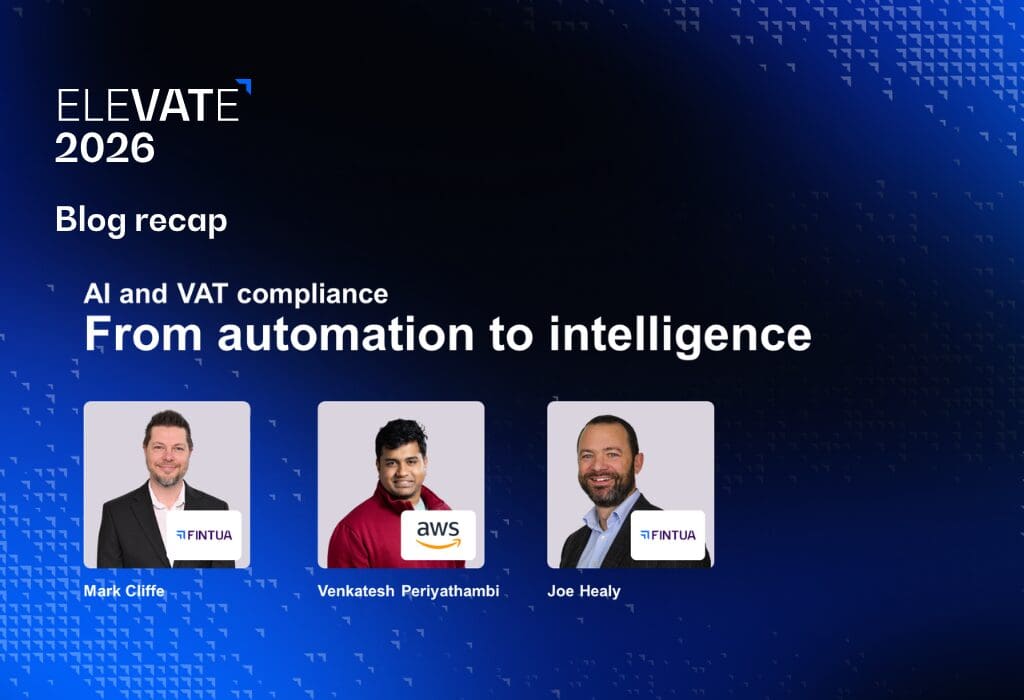 ELEVATE
2026

Blog recap

AI and VAT compliance
From automation to intelligence

FINTUA

Mark Cliffe

aws

Venkatesh Periyathambi

FINTUA

Joe Healy